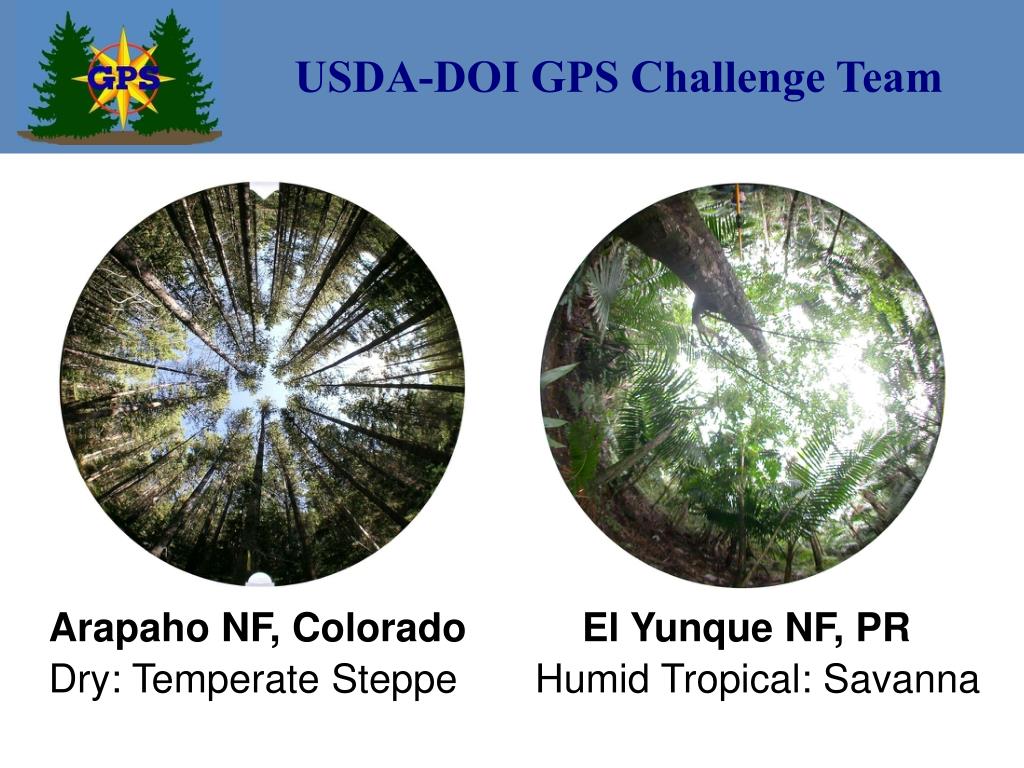 GPS

USDA-DOI GPS Challenge Team

Arapaho NF, Colorado
Dry: Temperate Steppe

El Yunque NF, PR
Humid Tropical: Savanna